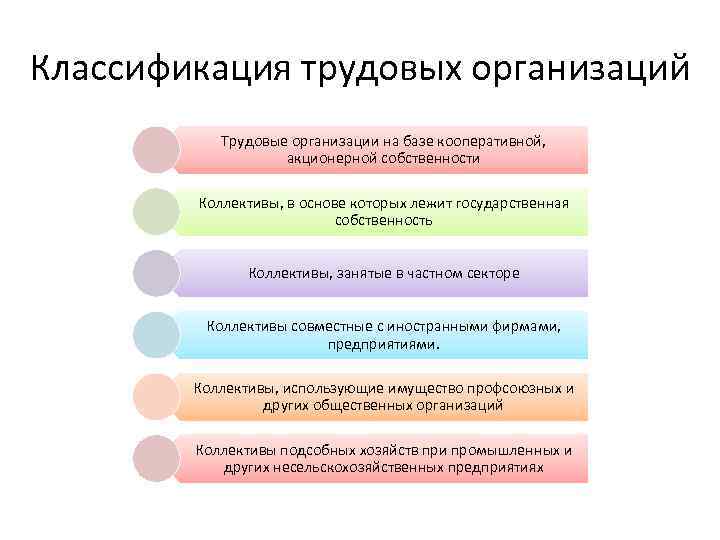 Классификация трудовых организаций

Трудовые организации на базе кооперативной, акционерной собственности

Коллективы, в основе которых лежит государственная собственность

Коллективы, занятые в частном секторе

Коллективы совместные с иностранными фирмами, предприятиями.

Коллективы, использующие имущество профсоюзных и других общественных организаций

Коллективы подсобных хозяйств при промышленных и других несельскохозяйственных предприятиях